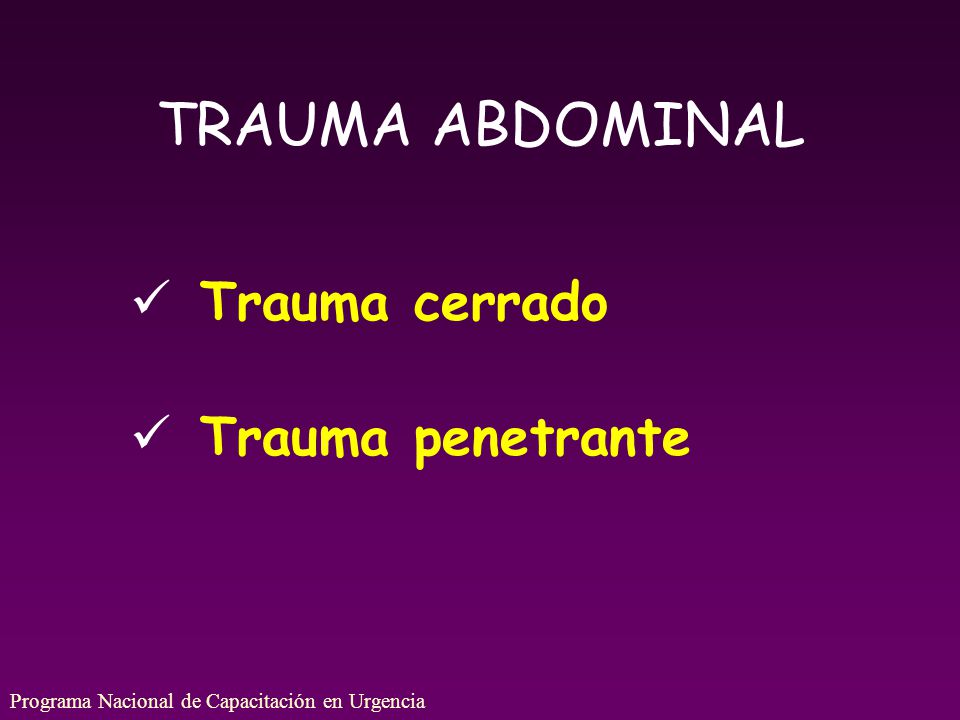 TRAUMA ABDOMINAL

✓ Trauma cerrado

✓ Trauma penetrante

Programa Nacional de Capacitación en Urgencia